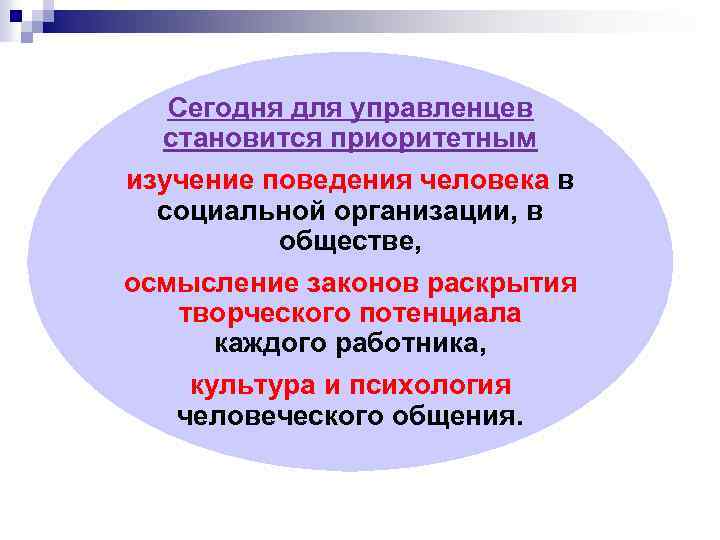 Сегодня для управленцев становится приоритетным

изучение поведения человека в социальной организации, в обществе,

осмысление законов раскрытия творческого потенциала каждого работника,

культура и психология человеческого общения.